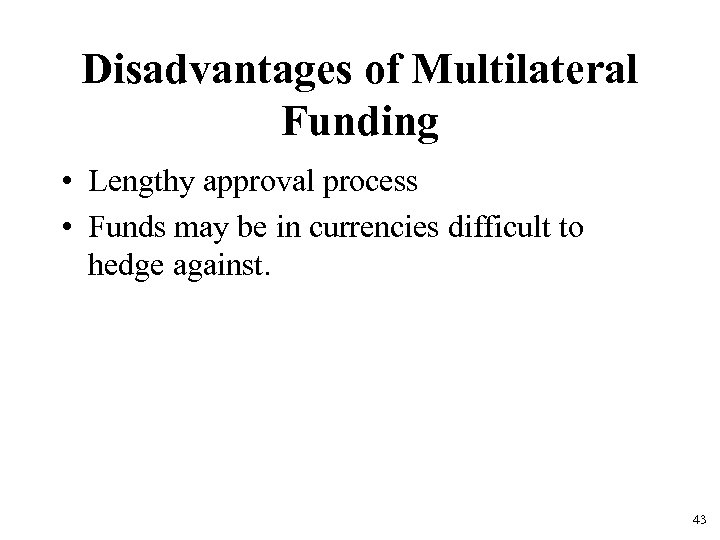 Disadvantages of Multilateral Funding

• Lengthy approval process
• Funds may be in currencies difficult to hedge against.

43